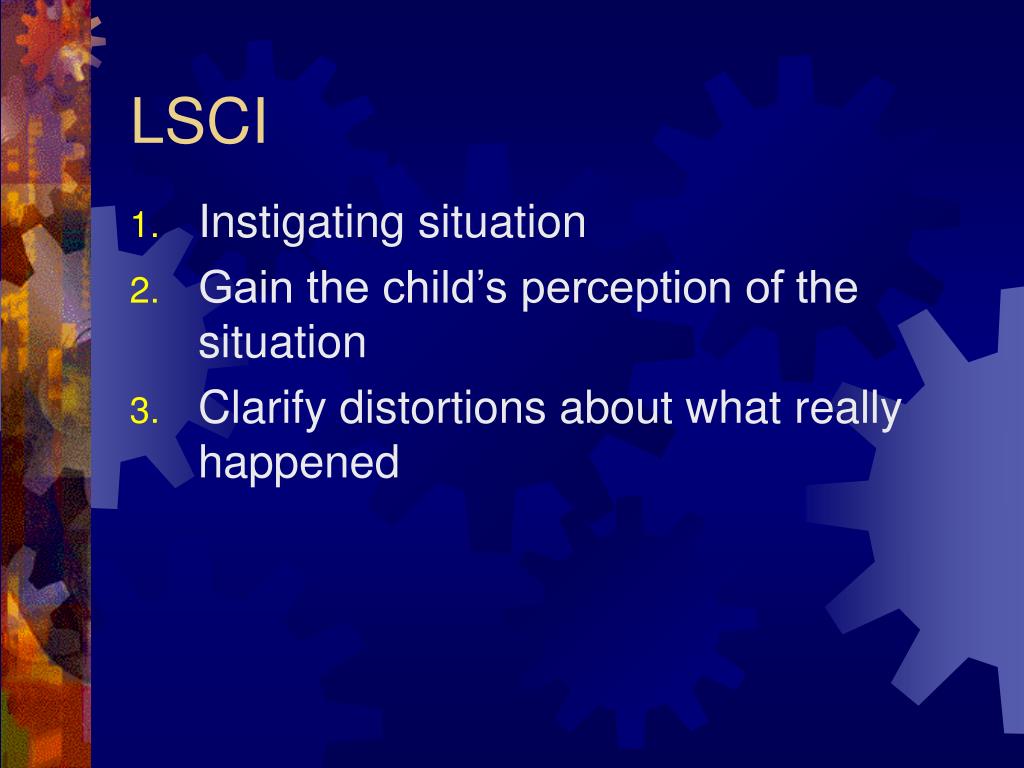 LSCI

1. Instigating situation
2. Gain the child’s perception of the situation
3. Clarify distortions about what really happened